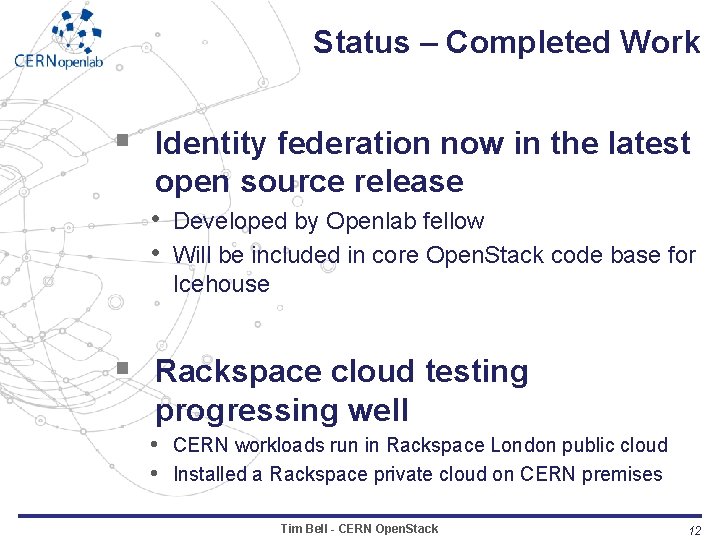 CERNopenlab

Status – Completed Work

▪ Identity federation now in the latest open source release

• Developed by Openlab fellow
• Will be included in core OpenStack code base for Icehouse

▪ Rackspace cloud testing progressing well

• CERN workloads run in Rackspace London public cloud
• Installed a Rackspace private cloud on CERN premises

Tim Bell - CERN OpenStack

12